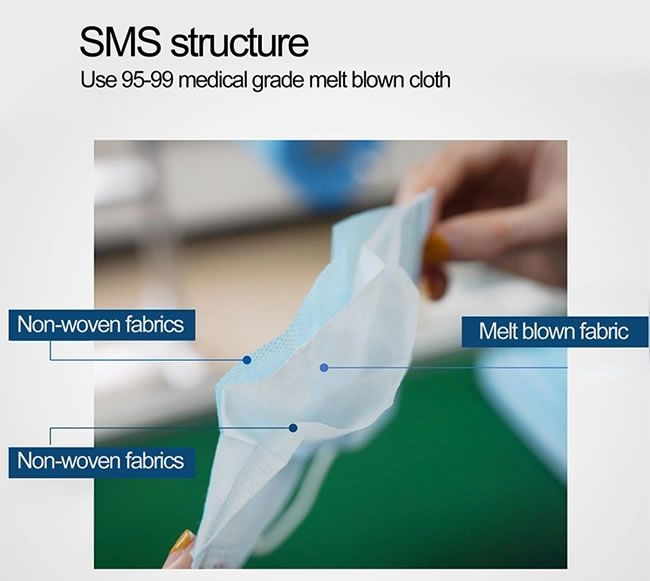 SMS structure
Use 95-99 medical grade melt blown cloth

Non-woven fabrics

Melt blown fabric

Non-woven fabrics